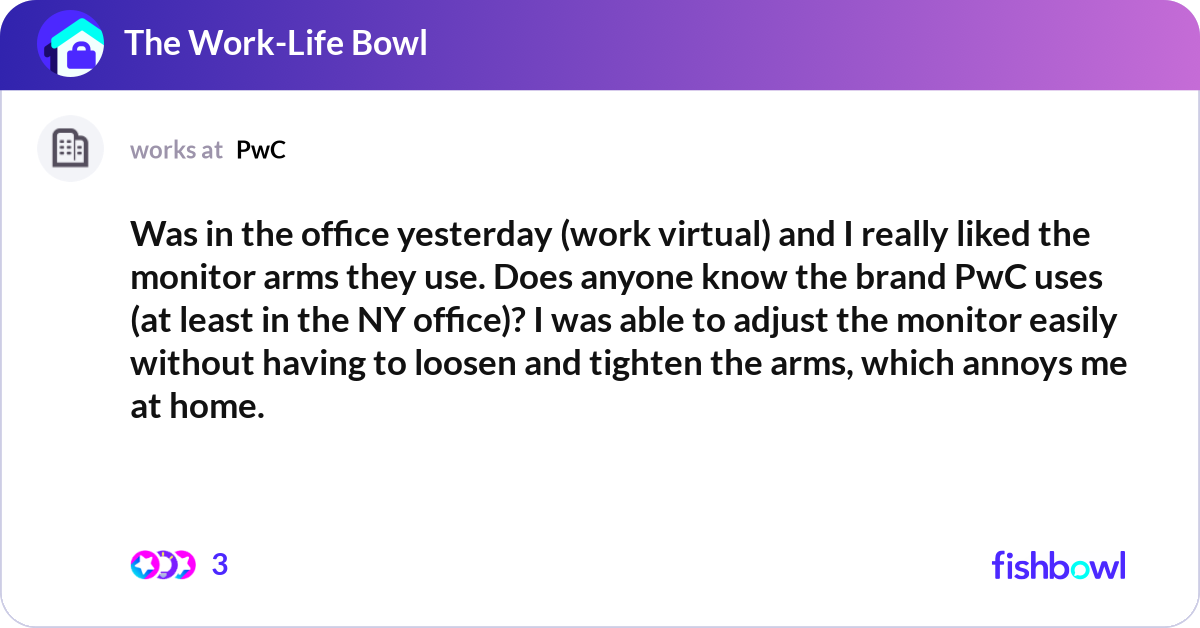 The Work-Life Bowl

works at PwC

Was in the office yesterday (work virtual) and I really liked the monitor arms they use. Does anyone know the brand PwC uses (at least in the NY office)? I was able to adjust the monitor easily without having to loosen and tighten the arms, which annoys me at home.

3

fishbowl